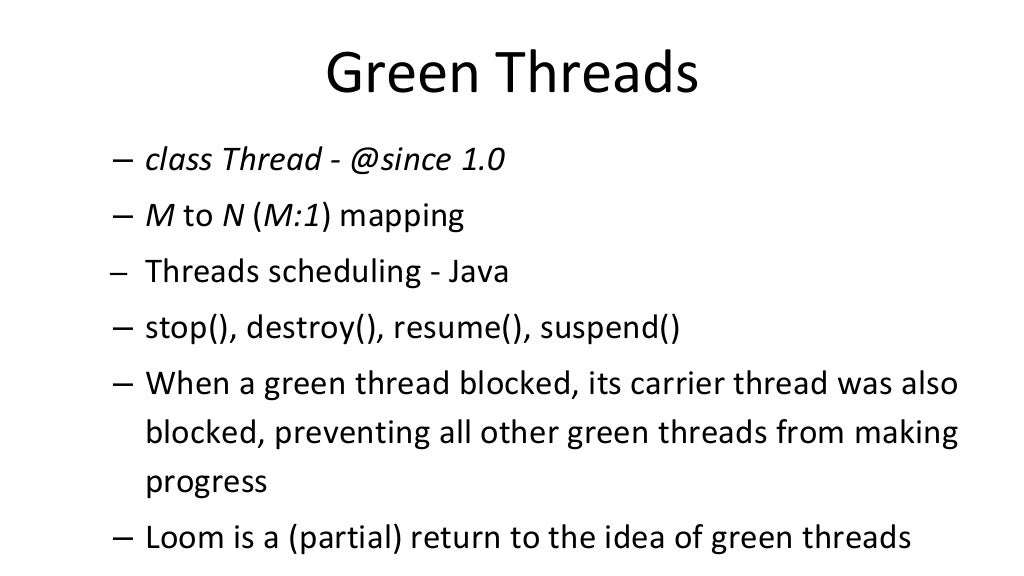 Green Threads

– class Thread - @since 1.0
– M to N (M:1) mapping
– Threads scheduling - Java
– stop(), destroy(), resume(), suspend()
– When a green thread blocked, its carrier thread was also blocked, preventing all other green threads from making progress
– Loom is a (partial) return to the idea of green threads